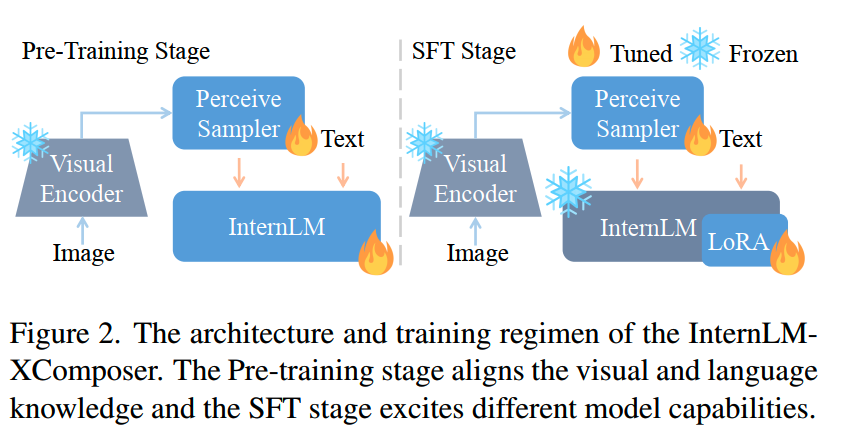 Pre-Training Stage

Perceive Sampler

Text

Visual Encoder

InternLM

Image

SFT Stage

Tuned

Frozen

Perceive Sampler

Text

Visual Encoder

InternLM

LoRA

Image

Figure 2. The architecture and training regimen of the InternLM-XComposer. The Pre-training stage aligns the visual and language knowledge and the SFT stage excites different model capabilities.